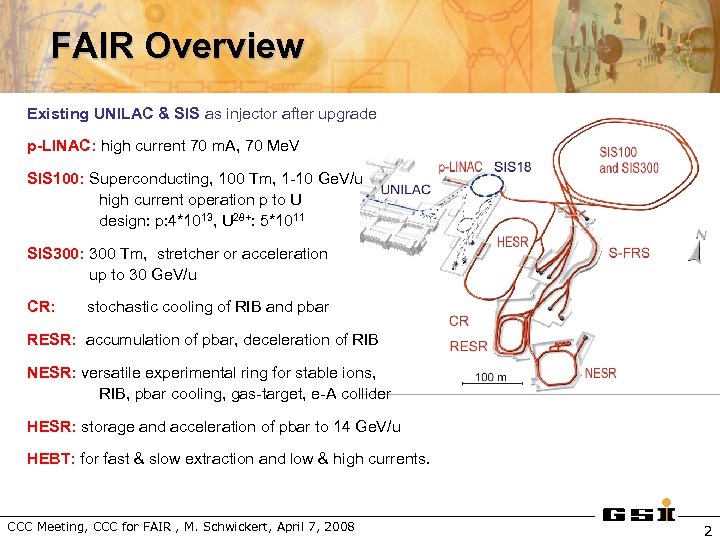 FAIR Overview

Existing UNILAC & SIS as injector after upgrade

p-LINAC: high current 70 mA, 70 MeV

SIS100: Superconducting, 100 Tm, 1-10 GeV/u
high current operation p to U
design: p:4*$10^{13}$, $U^{28+}$: 5*$10^{11}$

SIS300: 300 Tm, stretcher or acceleration
up to 30 GeV/u

CR: stochastic cooling of RIB and pbar

RESR: accumulation of pbar, deceleration of RIB

NESR: versatile experimental ring for stable ions,
RIB, pbar cooling, gas-target, e-A collider

HESR: storage and acceleration of pbar to 14 GeV/u

HEBT: for fast & slow extraction and low & high currents.

p-LINAC SIS18
UNILAC
SIS100 and SIS300
HESR
S-FRS
N
CR
RESR
NESR
100 m

CCC Meeting, CCC for FAIR , M. Schwickert, April 7, 2008
GSI
2